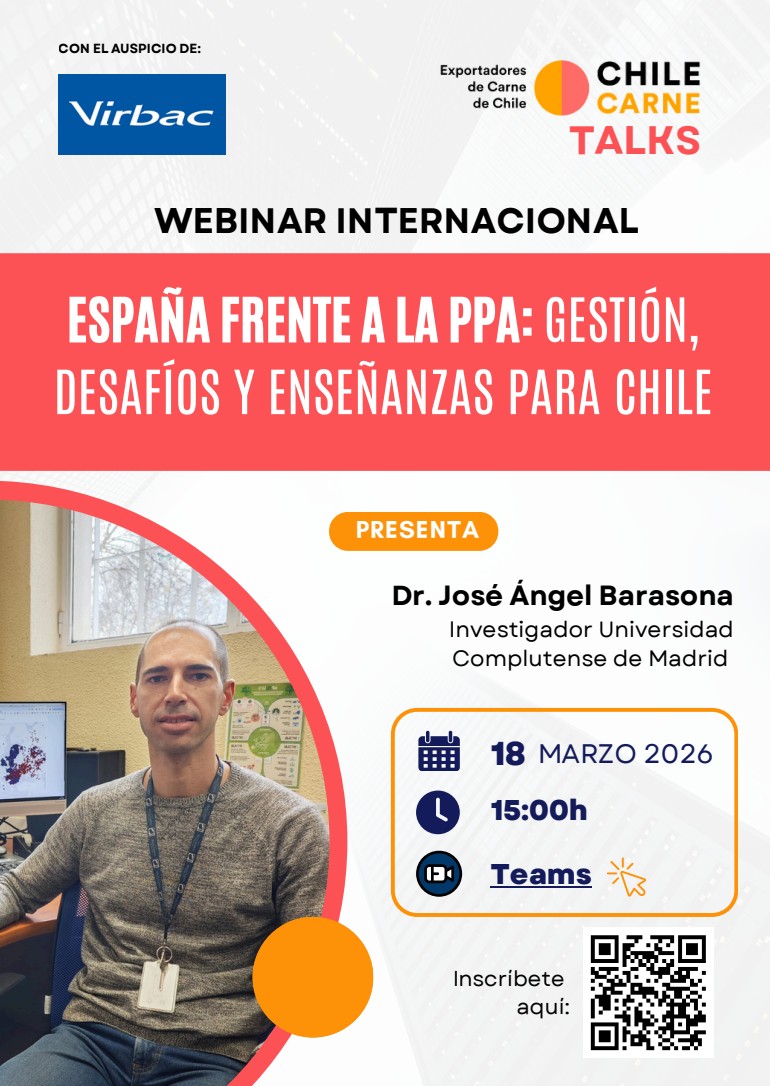 CON EL AUSPICIO DE:

Virbac

Exportadores de Carne de Chile

CHILE CARNE TALKS

WEBINAR INTERNACIONAL

ESPAÑA FRENTE A LA PPA: GESTIÓN, DESAFÍOS Y ENSEÑANZAS PARA CHILE

PRESENTA

Dr. José Ángel Barasona
Investigador Universidad Complutense de Madrid

18 MARZO 2026

15:00h

Teams

Inscríbete aquí: